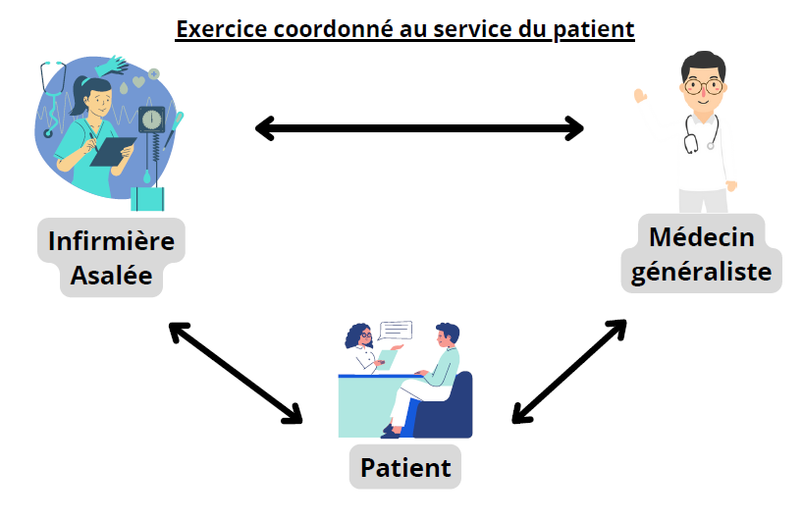 Exercice coordonné au service du patient

Infirmière Asalée

Médecin généraliste

Patient